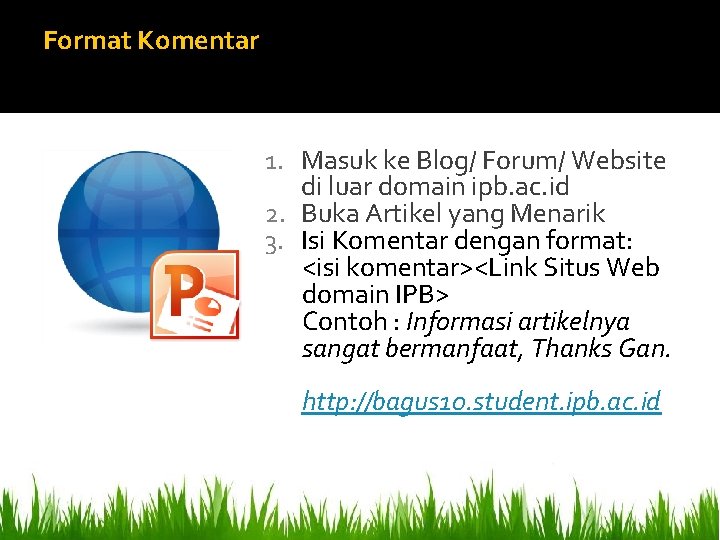 Format Komentar

1. Masuk ke Blog/ Forum/ Website di luar domain ipb.ac.id
2. Buka Artikel yang Menarik
3. Isi Komentar dengan format: <isi komentar><Link Situs Web domain IPB>
Contoh : Informasi artikelnya sangat bermanfaat, Thanks Gan.

http://bagus10.student.ipb.ac.id